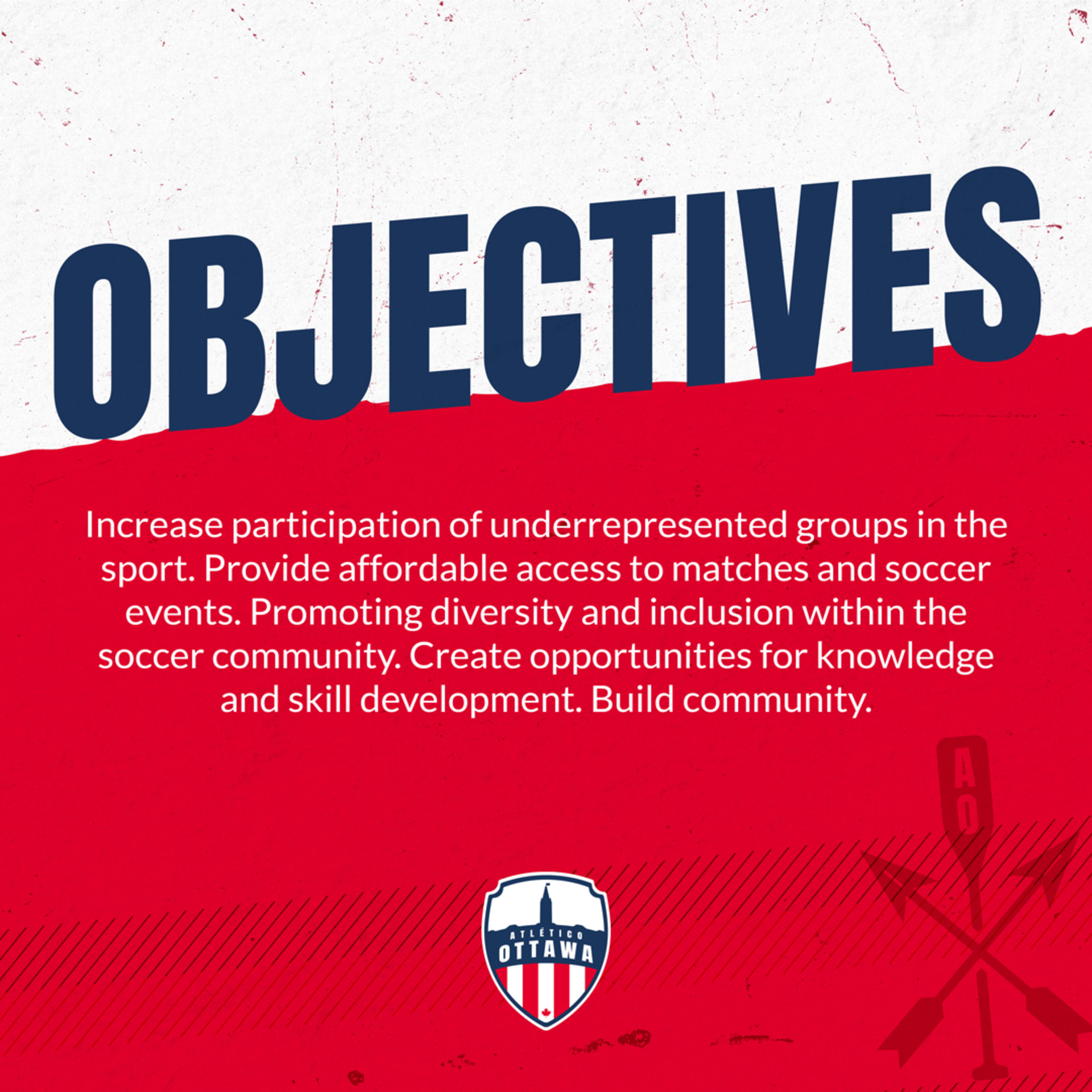 OBJECTIVES

Increase participation of underrepresented groups in the sport. Provide affordable access to matches and soccer events. Promoting diversity and inclusion within the soccer community. Create opportunities for knowledge and skill development. Build community.

AO

ATLÉTICO
OTTAWA